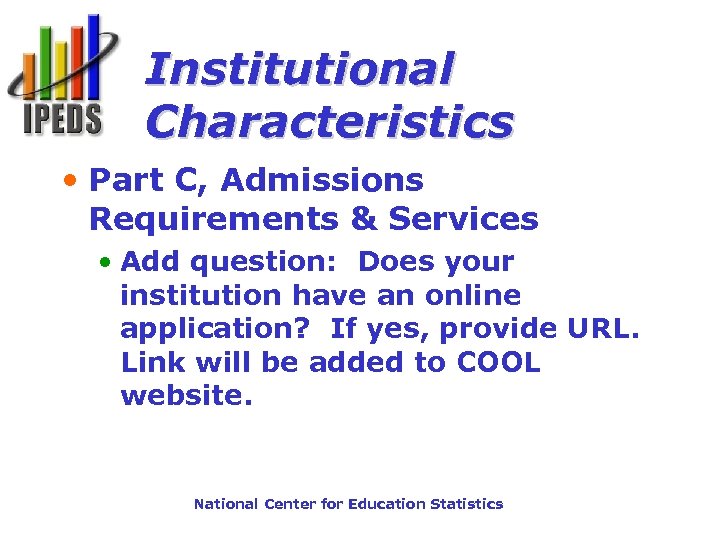 IPEDS

Institutional Characteristics

• Part C, Admissions Requirements & Services

• Add question:  Does your institution have an online application?  If yes, provide URL.  Link will be added to COOL website.

National Center for Education Statistics